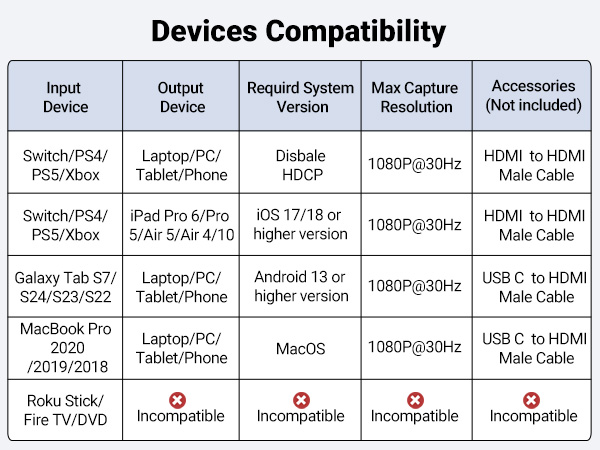 Devices Compatibility

| Input Device | Output Device | Requird System Version | Max Capture Resolution | Accessories (Not included) |
|---|---|---|---|---|
| Switch/PS4/ PS5/Xbox | Laptop/PC/ Tablet/Phone | Disbale HDCP | 1080P@30Hz | HDMI to HDMI Male Cable |
| Switch/PS4/ PS5/Xbox | iPad Pro 6/Pro 5/Air 5/Air 4/10 | iOS 17/18 or higher version | 1080P@30Hz | HDMI to HDMI Male Cable |
| Galaxy Tab S7/ S24/S23/S22 | Laptop/PC/ Tablet/Phone | Android 13 or higher version | 1080P@30Hz | USB C to HDMI Male Cable |
| MacBook Pro 2020 /2019/2018 | Laptop/PC/ Tablet/Phone | MacOS | 1080P@30Hz | USB C to HDMI Male Cable |
| Roku Stick/ Fire TV/DVD | Incompatible | Incompatible | Incompatible | Incompatible |